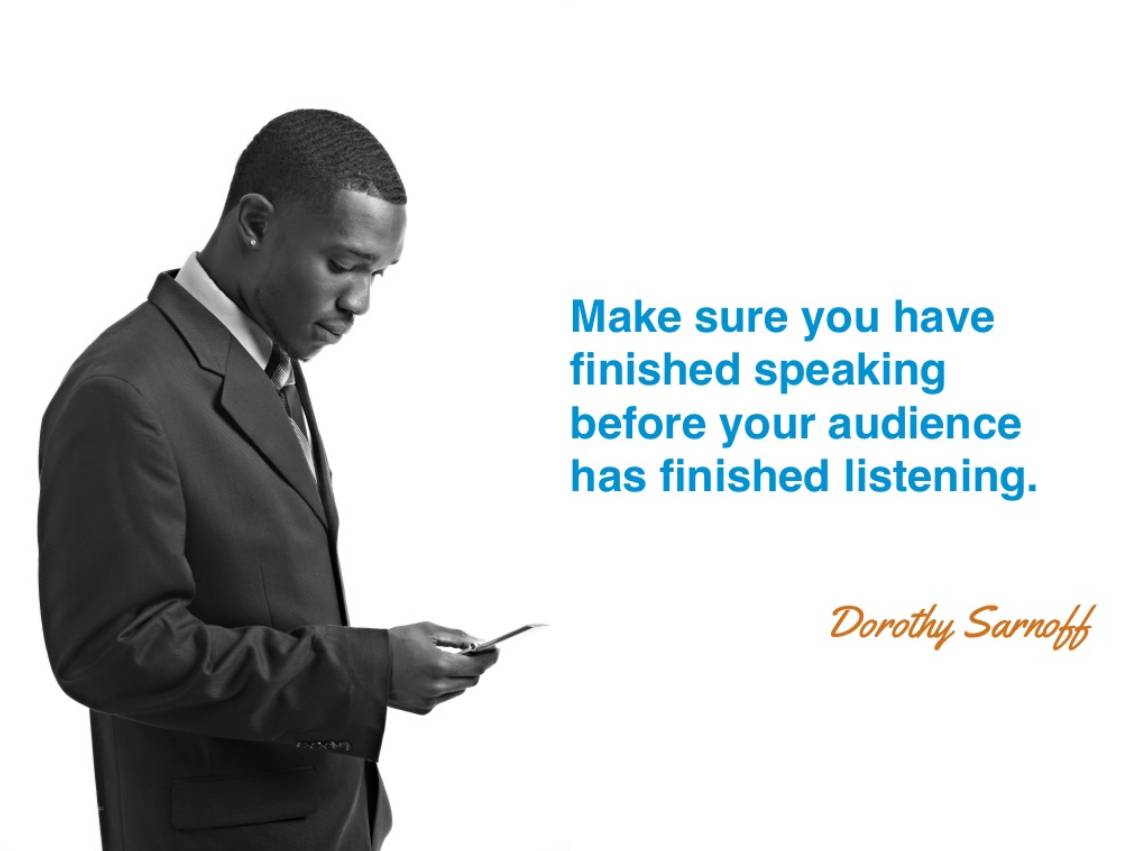 Make sure you have finished speaking before your audience has finished listening.

Dorothy Sarnoff